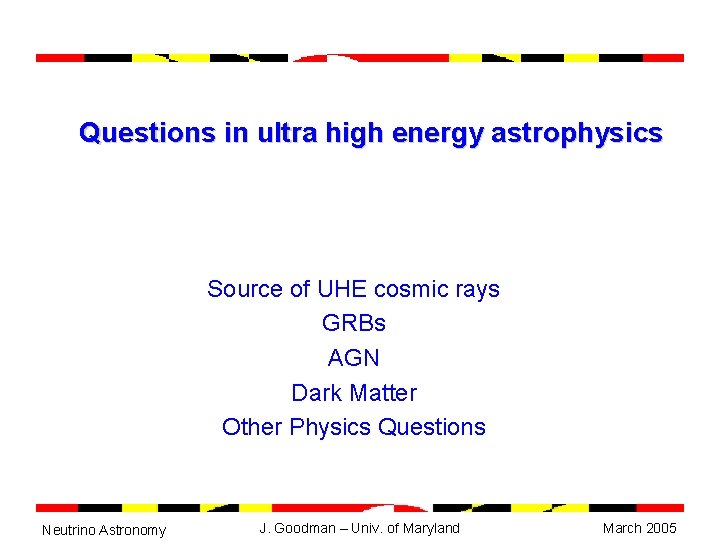 Questions in ultra high energy astrophysics

Source of UHE cosmic rays
GRBs
AGN
Dark Matter
Other Physics Questions

Neutrino Astronomy
J. Goodman – Univ. of Maryland
March 2005